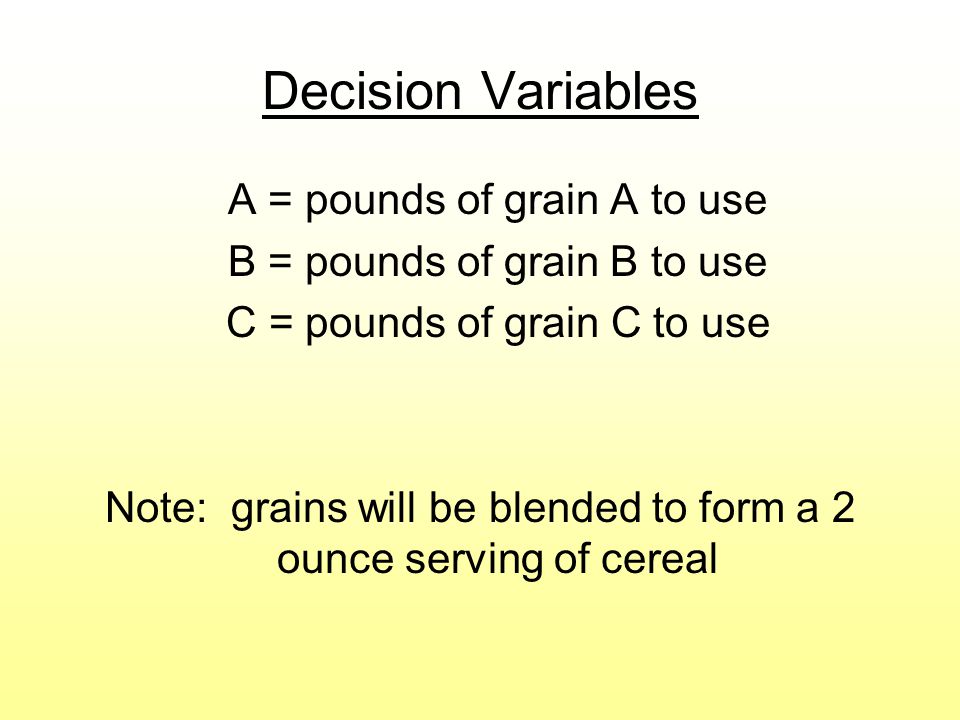 Decision Variables

A = pounds of grain A to use

B = pounds of grain B to use

C = pounds of grain C to use

Note: grains will be blended to form a 2 ounce serving of cereal